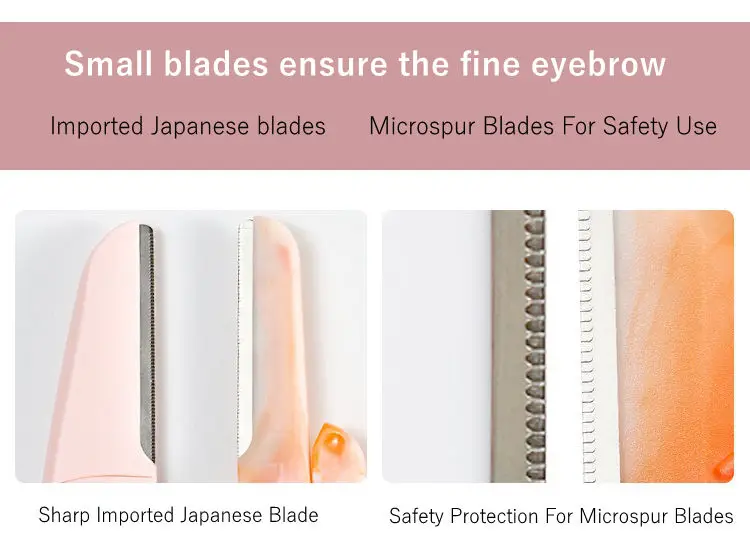 Small blades ensure the fine eyebrow

Imported Japanese blades

Microspur Blades For Safety Use

Sharp Imported Japanese Blade

Safety Protection For Microspur Blades